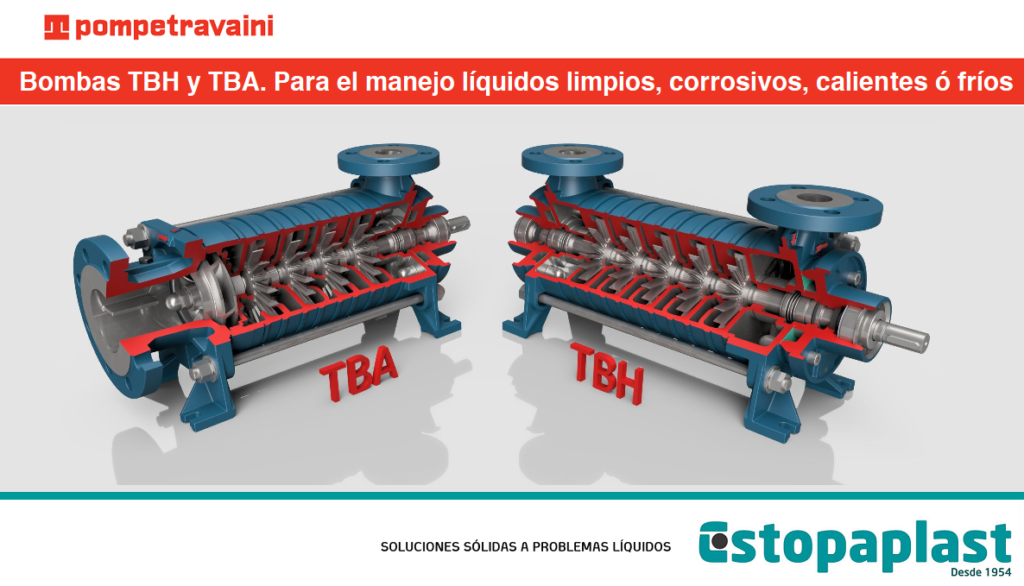 pompetravaini

Bombas TBH y TBA. Para el manejo líquidos limpios, corrosivos, calientes ó fríos

TBA

TBH

SOLUCIONES SÓLIDAS A PROBLEMAS LÍQUIDOS

Estopaplast
Desde 1954